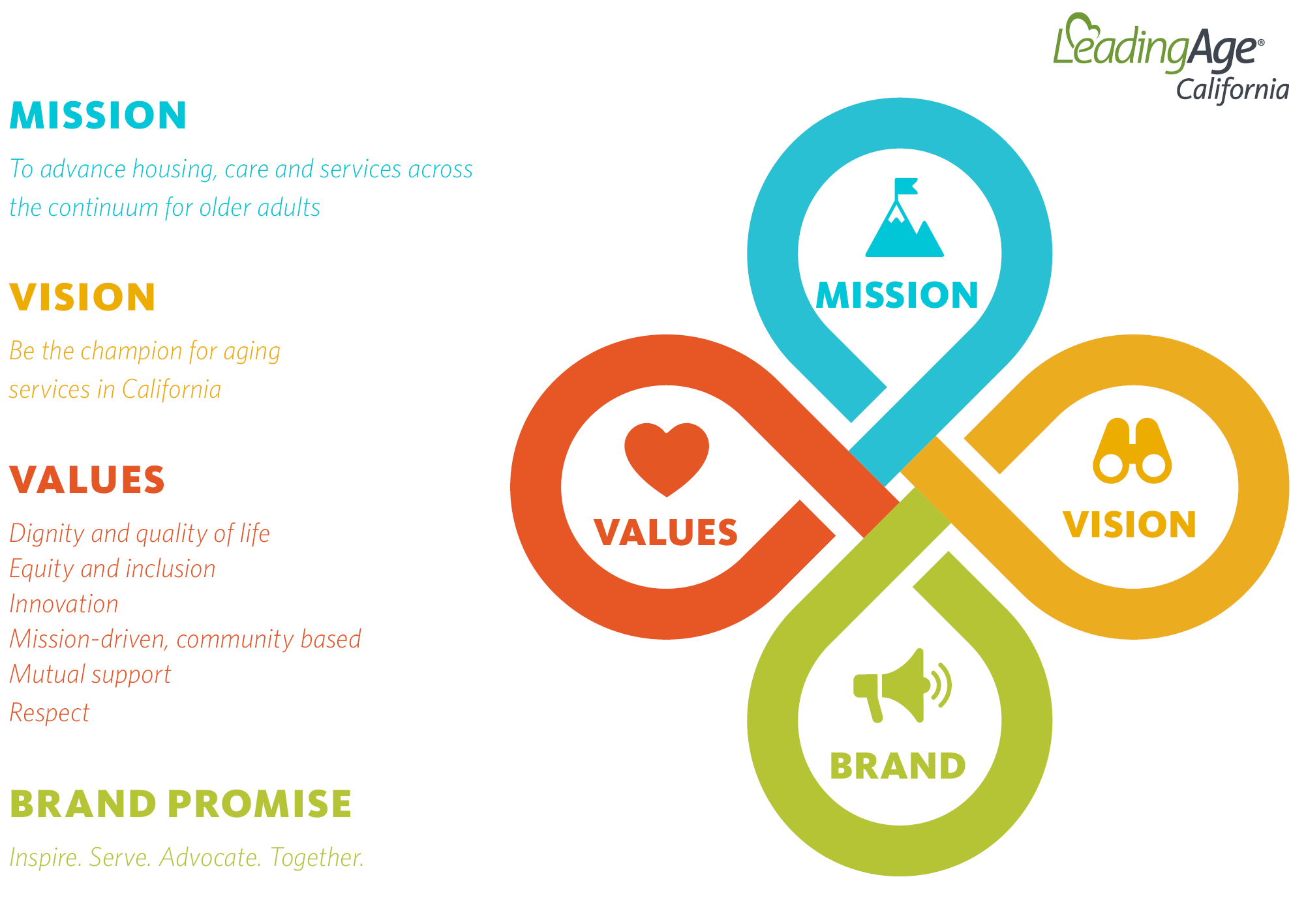 LeadingAge®
California

MISSION

To advance housing, care and services across the continuum for older adults

VISION

Be the champion for aging services in California

VALUES

Dignity and quality of life
Equity and inclusion
Innovation
Mission-driven, community based
Mutual support
Respect

BRAND PROMISE

Inspire. Serve. Advocate. Together.

MISSION

VALUES

VISION

BRAND